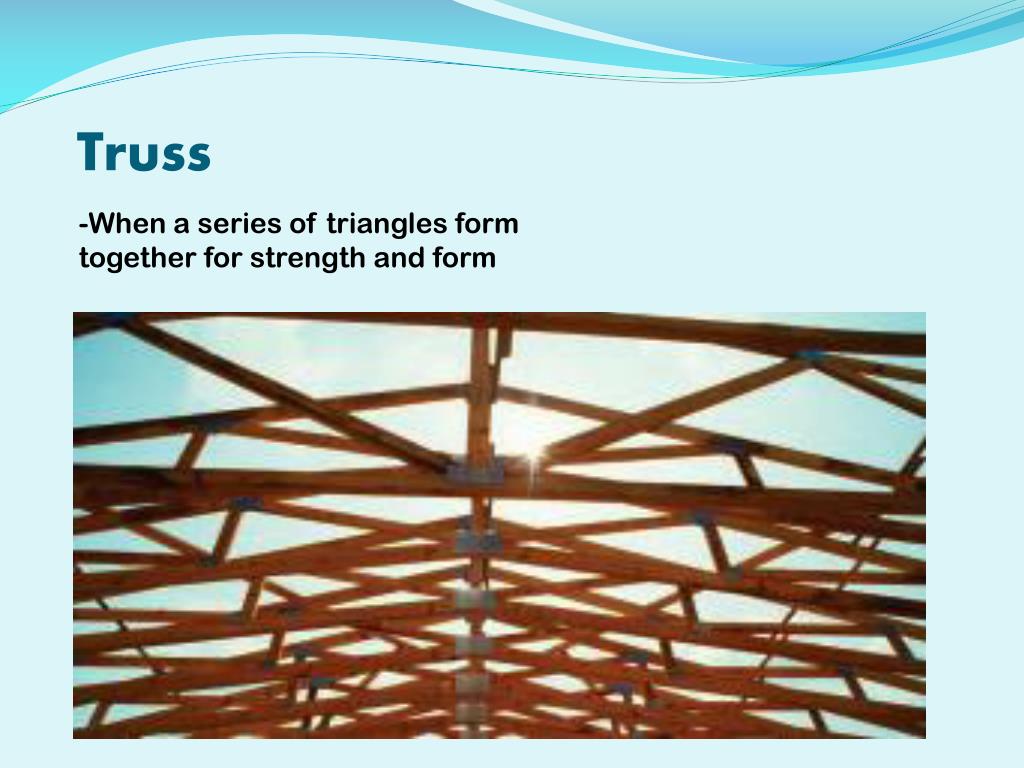 Truss

-When a series of triangles form together for strength and form